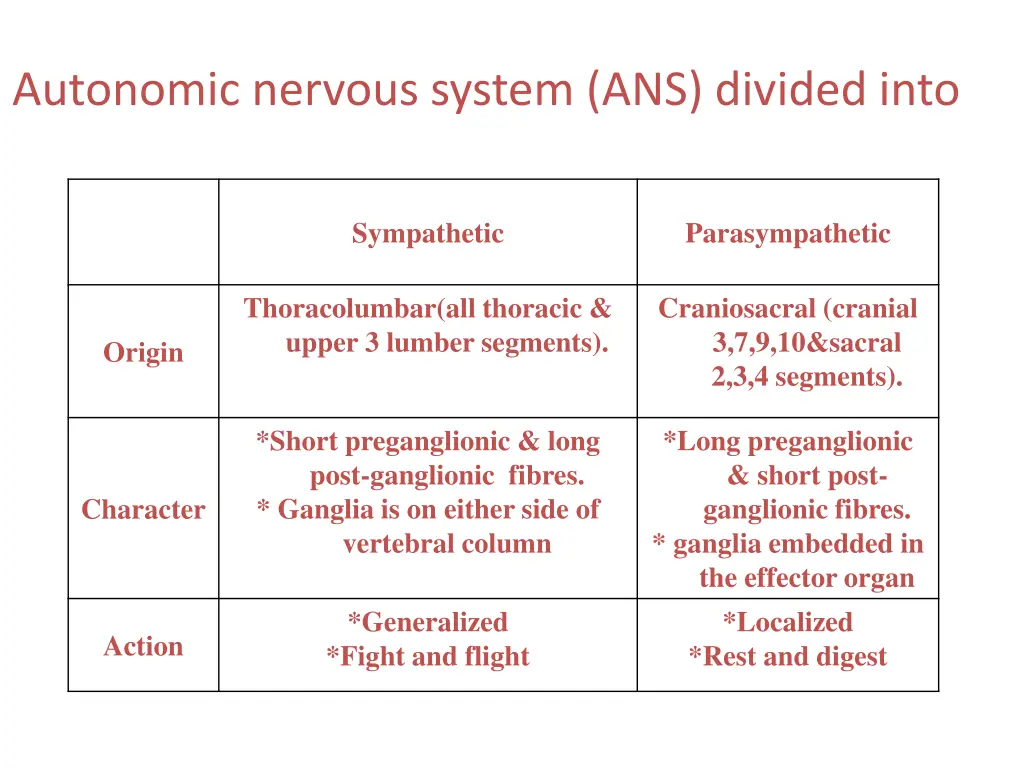 Autonomic nervous system (ANS) divided into

| | Sympathetic | Parasympathetic |
|---|---|---|
| Origin | Thoracolumbar(all thoracic & upper 3 lumber segments). | Craniosacral (cranial 3,7,9,10&sacral 2,3,4 segments). |
| Character | *Short preganglionic & long post-ganglionic fibres. * Ganglia is on either side of vertebral column | *Long preganglionic & short post-ganglionic fibres. * ganglia embedded in the effector organ |
| Action | *Generalized *Fight and flight | *Localized *Rest and digest |